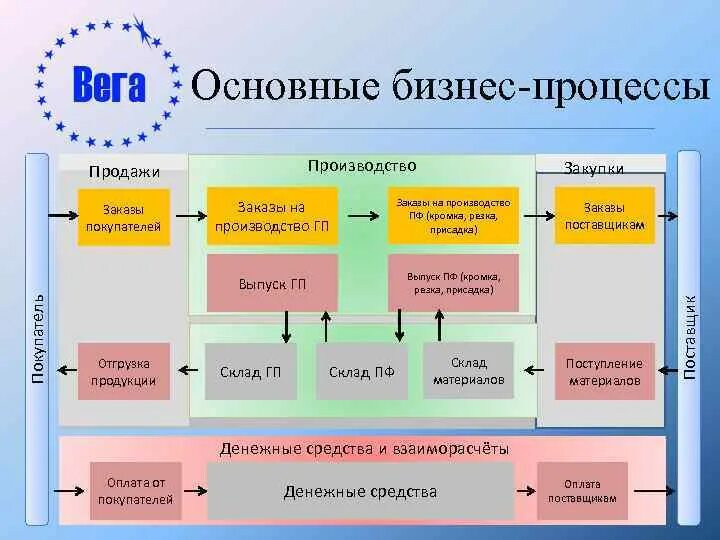 Вега

Основные бизнес-процессы

Покупатель

Продажи

Заказы покупателей

Отгрузка продукции

Производство

Заказы на производство ГП

Заказы на производство ПФ (кромка, резка, присадка)

Выпуск ГП

Выпуск ПФ (кромка, резка, присадка)

Склад ГП

Склад ПФ

Склад материалов

Закупки

Заказы поставщикам

Поступление материалов

Поставщик

Денежные средства и взаиморасчёты

Оплата от покупателей

Денежные средства

Оплата поставщикам